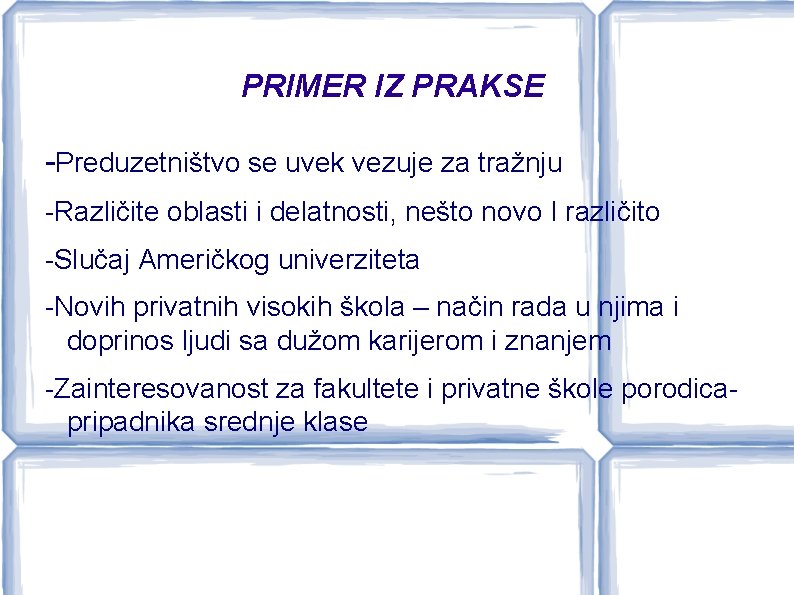 PRIMER IZ PRAKSE

-Preduzetništvo se uvek vezuje za tražnju

-Različite oblasti i delatnosti, nešto novo I različito

-Slučaj Američkog univerziteta

-Novih privatnih visokih škola – način rada u njima i doprinos ljudi sa dužom karijerom i znanjem

-Zainteresovanost za fakultete i privatne škole porodica-pripadnika srednje klase